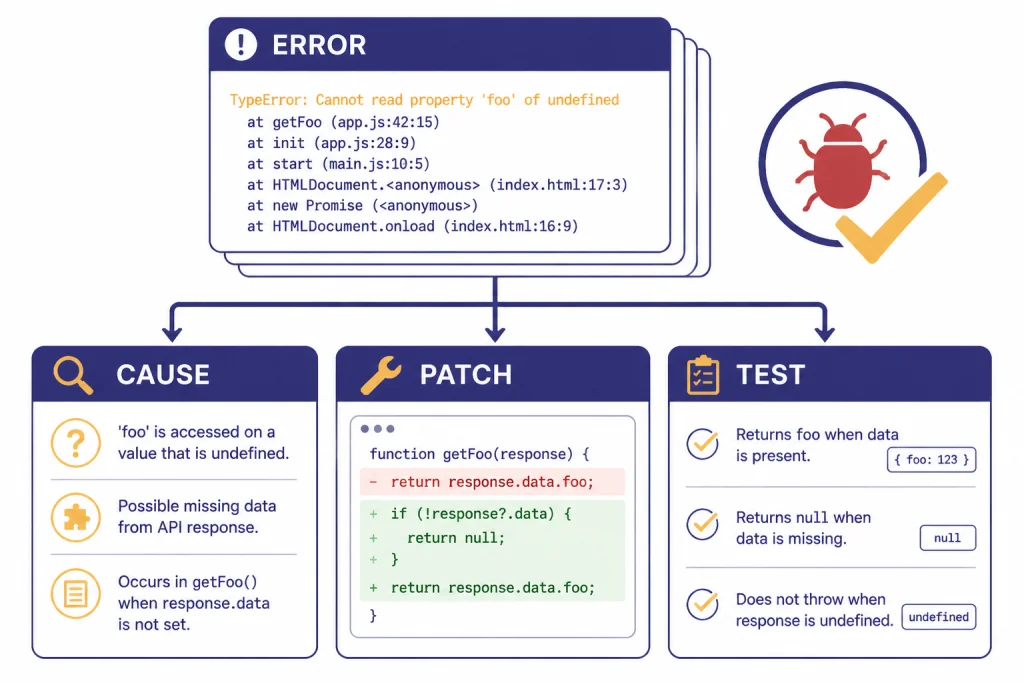 ERROR

TypeError: Cannot read property 'foo' of undefined
at getFoo (app.js:42:15)
at init (app.js:28:9)
at start (main.js:10:5)
at HTMLDocument.<anonymous> (index.html:17:3)
at new Promise (<anonymous>)
at HTMLDocument.onload (index.html:16:9)

CAUSE

'foo' is accessed on a value that is undefined.

Possible missing data from API response.

Occurs in getFoo() when response.data is not set.

PATCH

function getFoo(response) {
- return response.data.foo;
+ if (!response?.data) {
+ return null;
+ }
+ return response.data.foo;
}

TEST

Returns foo when data is present.
{ foo: 123 }

Returns null when data is missing.
null

Does not throw when response is undefined.
undefined